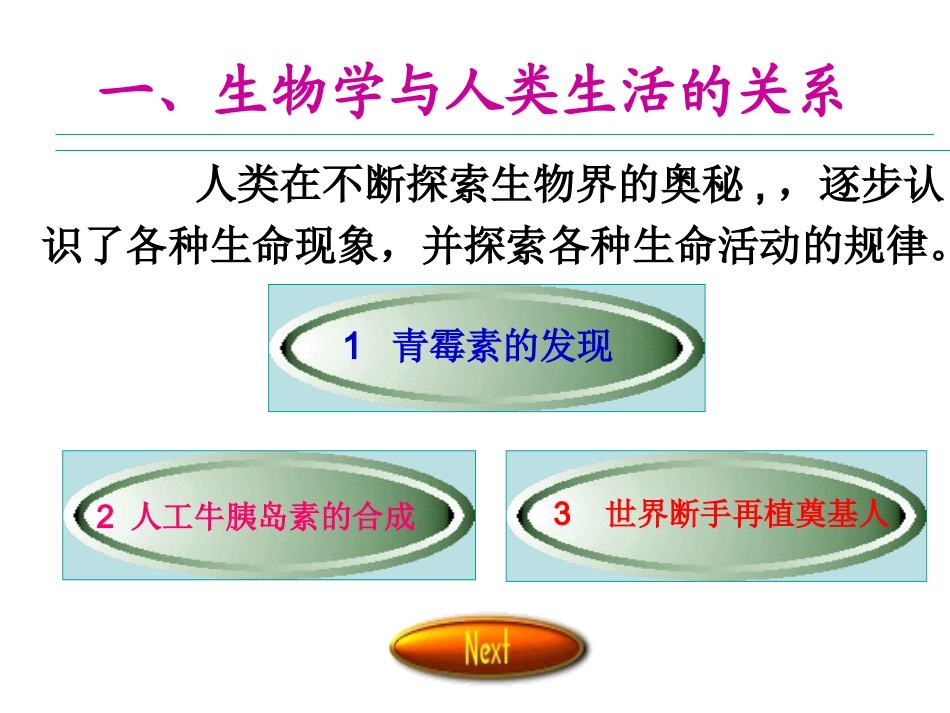 一、生物学与人类生活的关系

人类在不断探索生物界的奥秘，，逐步认识了各种生命现象，并探索各种生命活动的规律。

1 青霉素的发现

2 人工牛胰岛素的合成

3 世界断手再植奠基人

Next